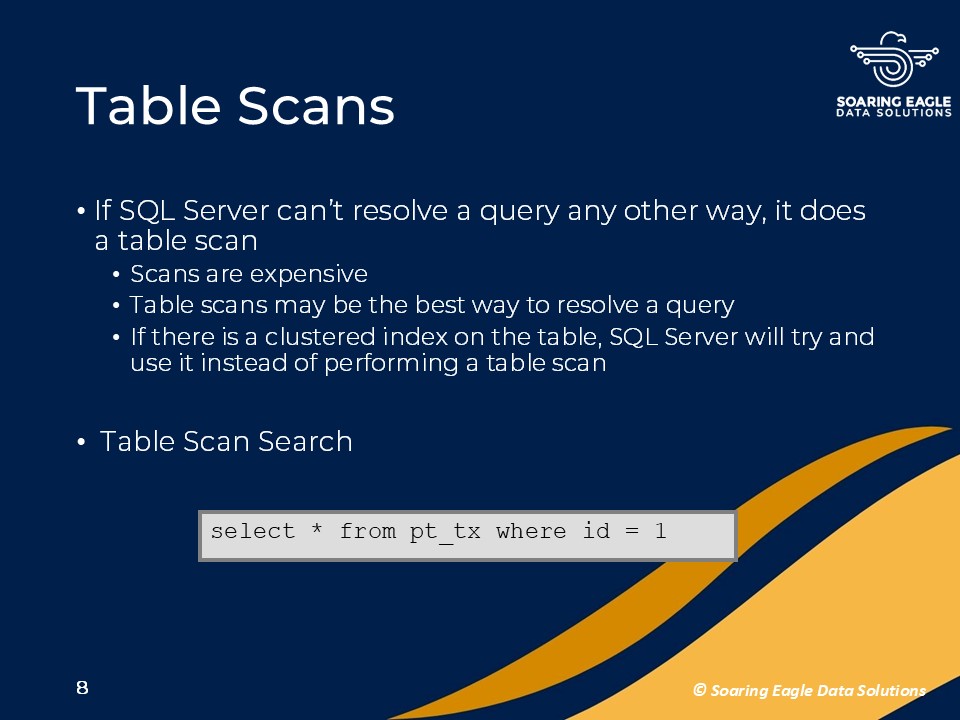 SOARING EAGLE
DATA SOLUTIONS

Table Scans

• If SQL Server can't resolve a query any other way, it does a table scan
  • Scans are expensive
  • Table scans may be the best way to resolve a query
  • If there is a clustered index on the table, SQL Server will try and use it instead of performing a table scan

• Table Scan Search

select * from pt_tx where id = 1

8

© Soaring Eagle Data Solutions